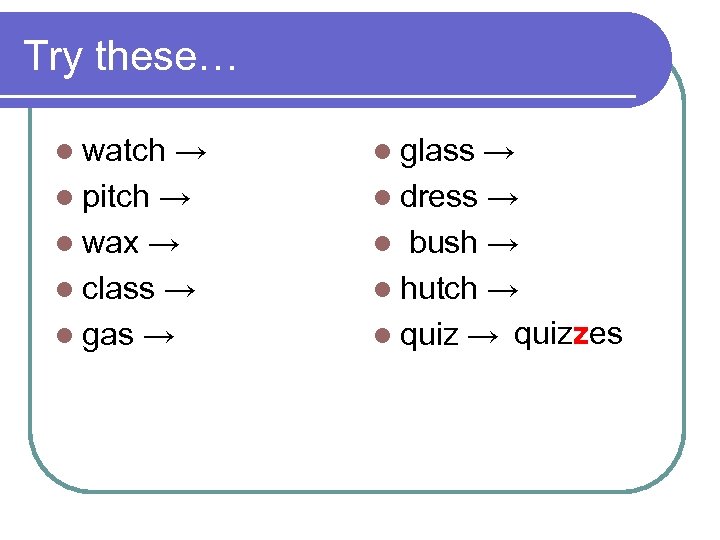 Try these…

- watch →
- pitch →
- wax →
- class →
- gas →

- glass →
- dress →
- bush →
- hutch →
- quiz → quizzes